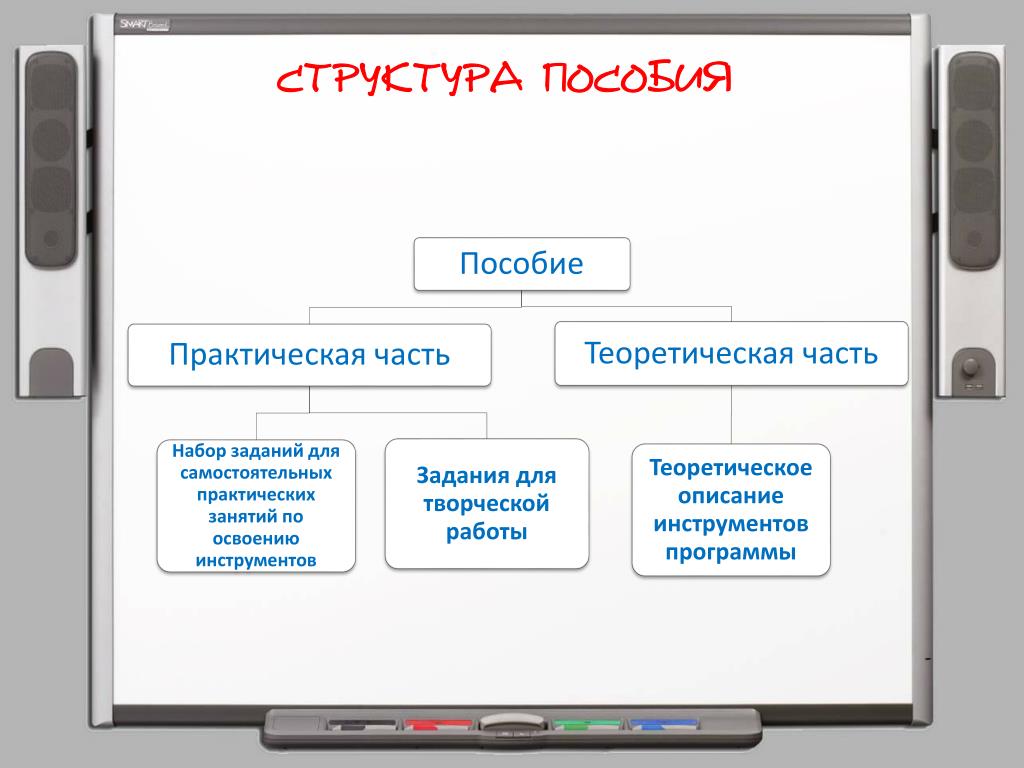 SMART Board

СТРУКТУРА ПОСОБИЯ

Пособие

Практическая часть

Теоретическая часть

Набор заданий для самостоятельных практических занятий по освоению инструментов

Задания для творческой работы

Теоретическое описание инструментов программы